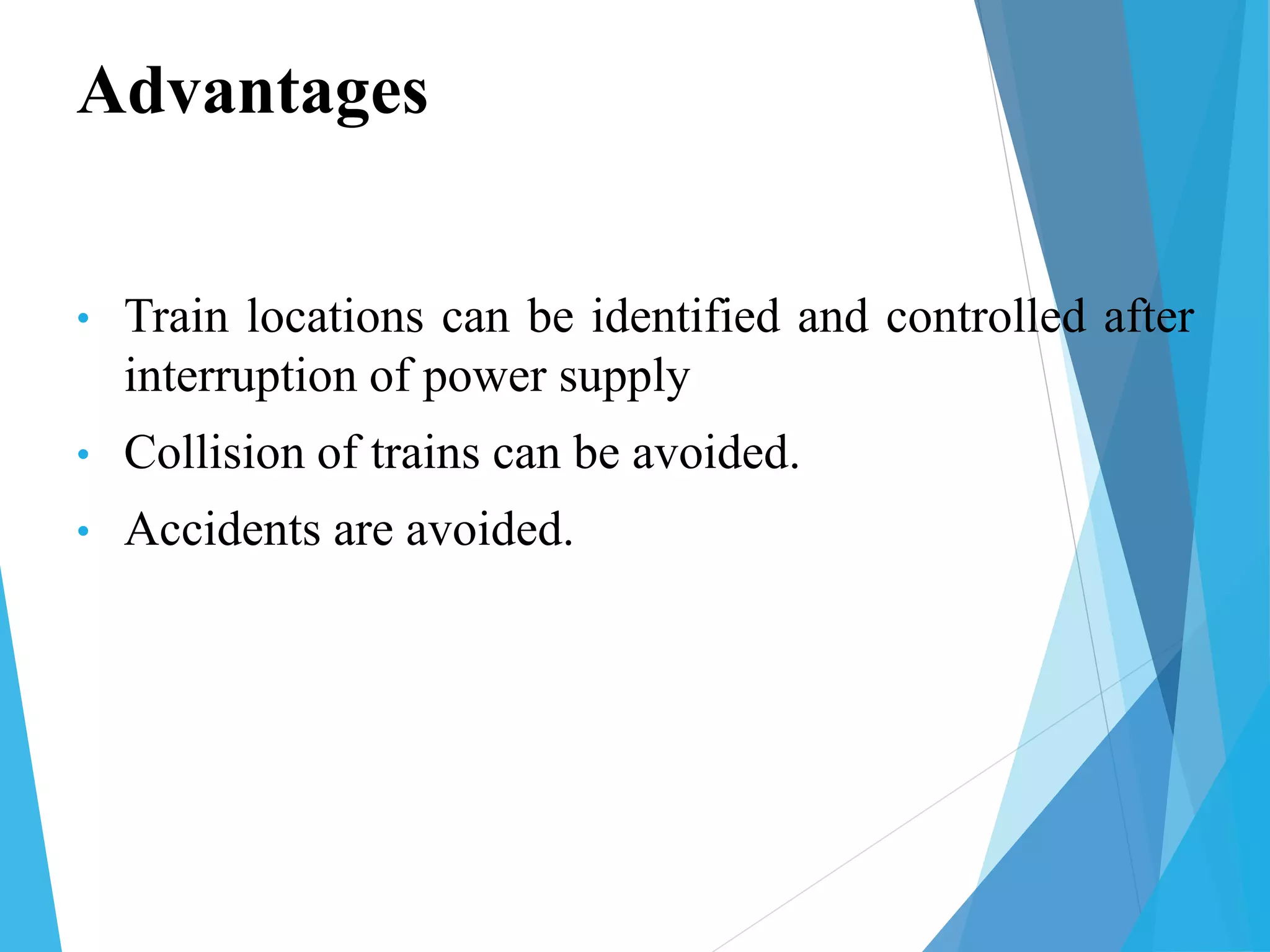 Advantages

• Train locations can be identified and controlled after interruption of power supply

• Collision of trains can be avoided.

• Accidents are avoided.